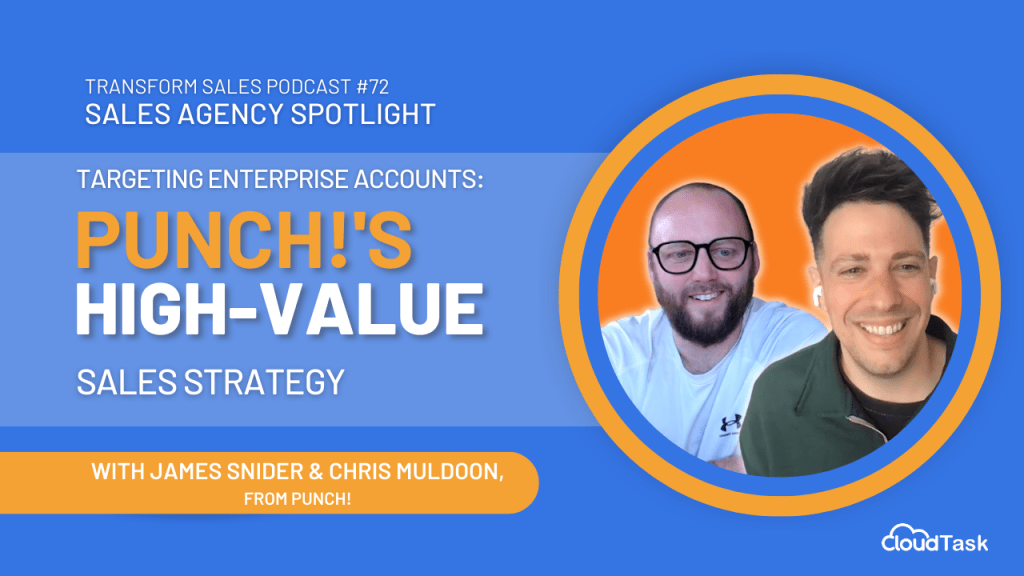 TRANSFORM SALES PODCAST #72
SALES AGENCY SPOTLIGHT

TARGETING ENTERPRISE ACCOUNTS:

PUNCH!'S
HIGH-VALUE
SALES STRATEGY

WITH JAMES SNIDER & CHRIS MULDOON,
FROM PUNCH!

CloudTask